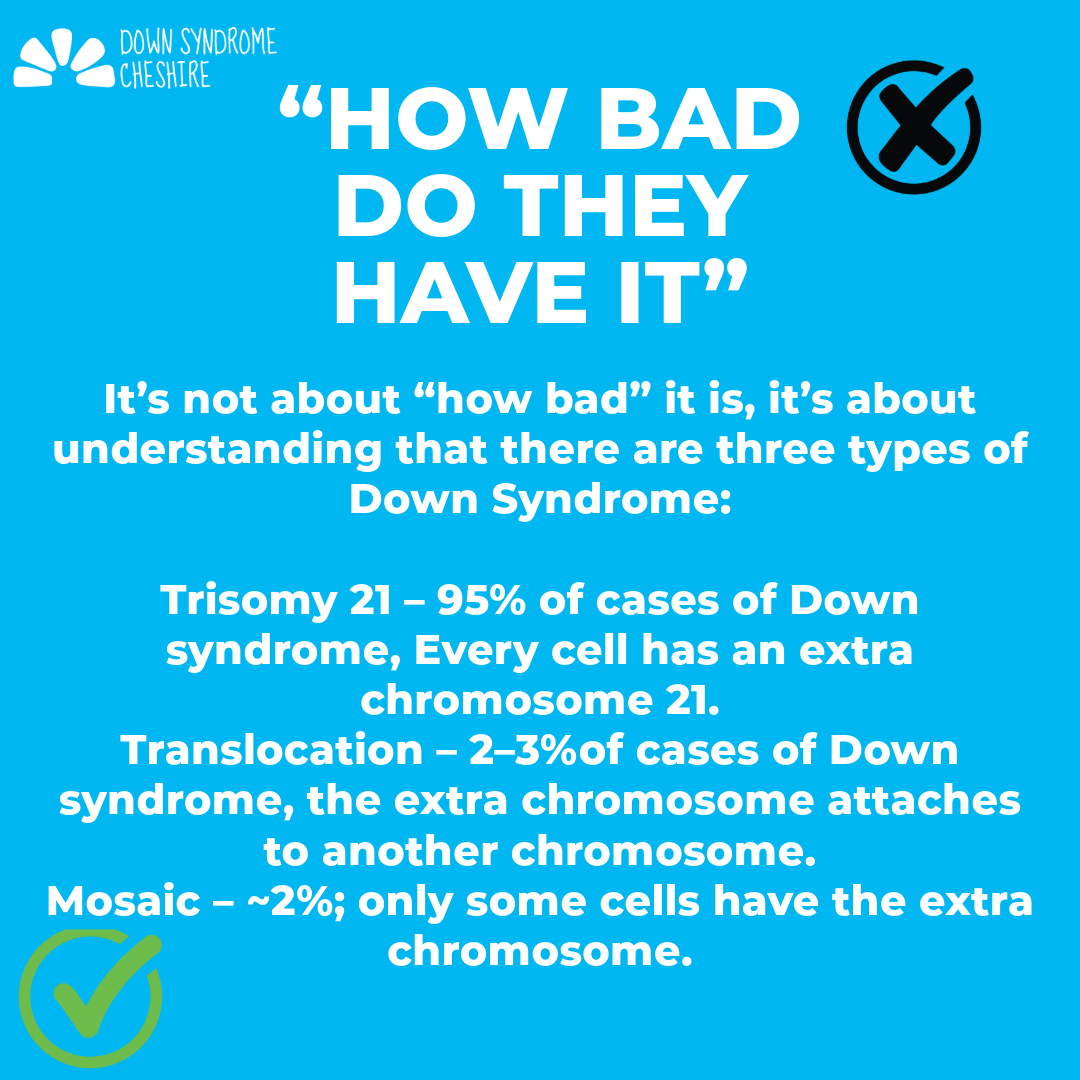 DOWN SYNDROME CHESHIRE

“HOW BAD DO THEY HAVE IT”

It’s not about “how bad” it is, it’s about understanding that there are three types of Down Syndrome:

Trisomy 21 – 95% of cases of Down syndrome, Every cell has an extra chromosome 21.
Translocation – 2–3%of cases of Down syndrome, the extra chromosome attaches to another chromosome.
Mosaic – ~2%; only some cells have the extra chromosome.